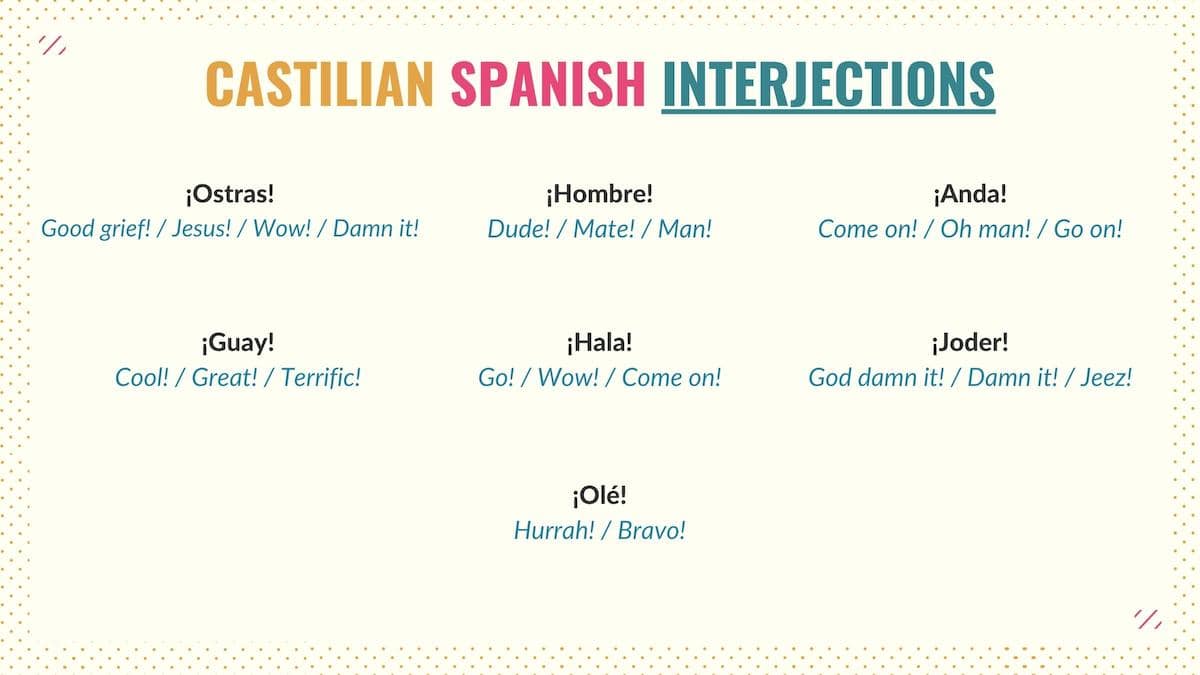 CASTILIAN SPANISH INTERJECTIONS

¡Ostras!
Good grief! / Jesus! / Wow! / Damn it!

¡Hombre!
Dude! / Mate! / Man!

¡Anda!
Come on! / Oh man! / Go on!

¡Guay!
Cool! / Great! / Terrific!

¡Hala!
Go! / Wow! / Come on!

¡Joder!
God damn it! / Damn it! / Jeez!

¡Olé!
Hurrah! / Bravo!